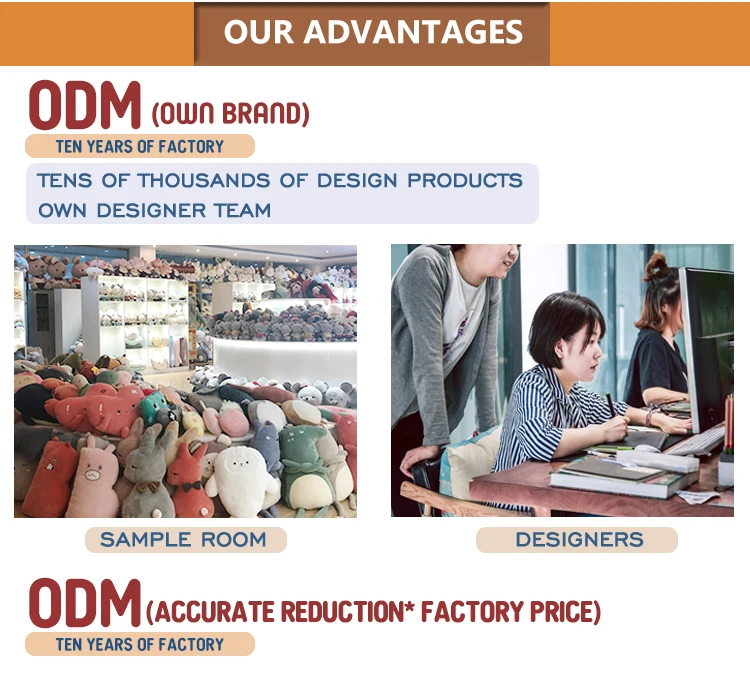 OUR ADVANTAGES

ODM (OWN BRAND)

TEN YEARS OF FACTORY

TENS OF THOUSANDS OF DESIGN PRODUCTS
OWN DESIGNER TEAM

SAMPLE ROOM

DESIGNERS

ODM (ACCURATE REDUCTION* FACTORY PRICE)

TEN YEARS OF FACTORY